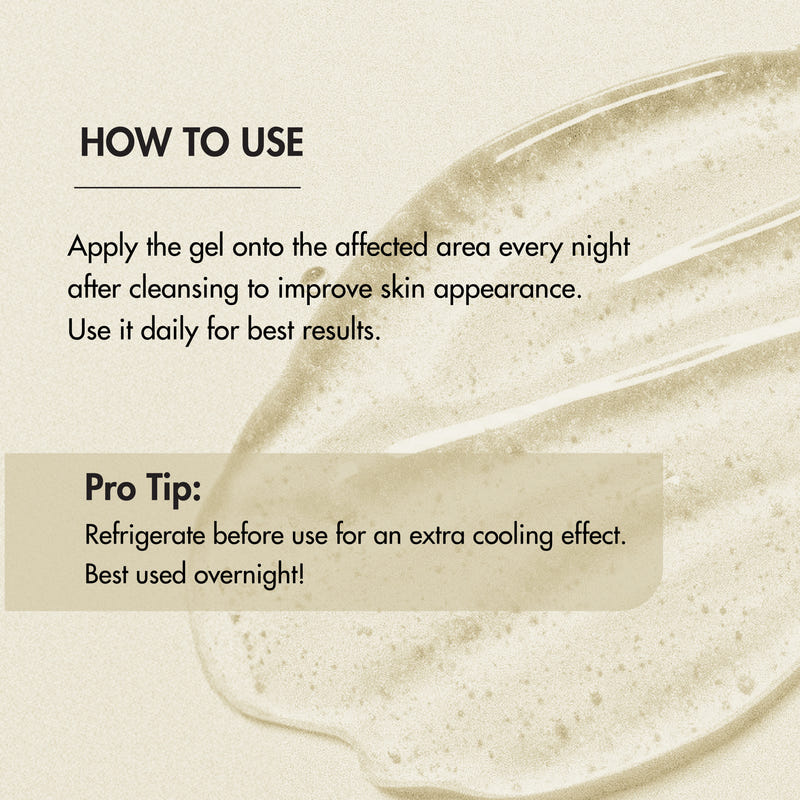 HOW TO USE

Apply the gel onto the affected area every night after cleansing to improve skin appearance. Use it daily for best results.

Pro Tip:

Refrigerate before use for an extra cooling effect. Best used overnight!